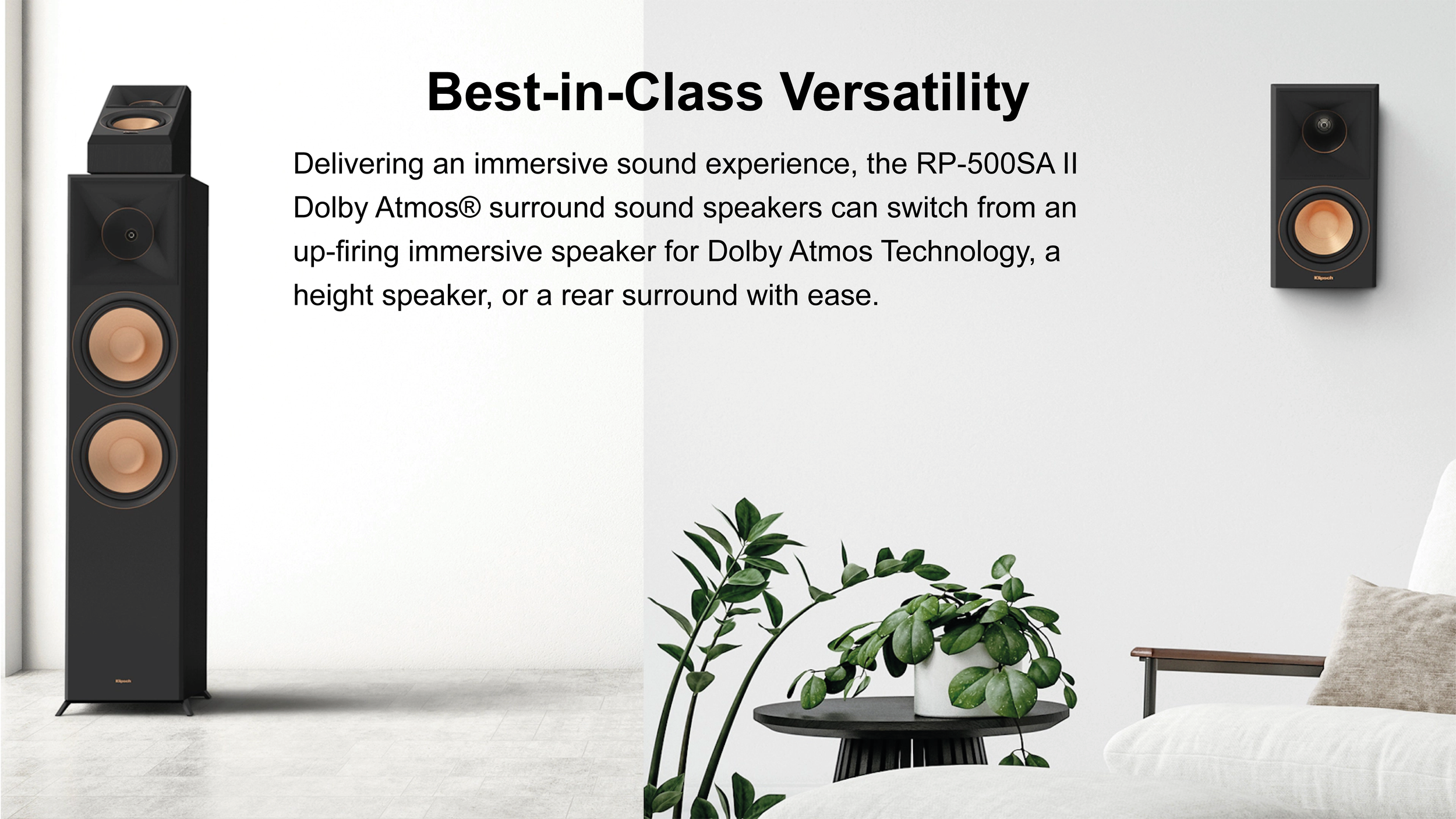 Best-in-Class Versatility

Delivering an immersive sound experience, the RP-500SA II Dolby Atmos® surround sound speakers can switch from an up-firing immersive speaker for Dolby Atmos Technology, a height speaker, or a rear surround with ease.

Klipsch

Klipsch